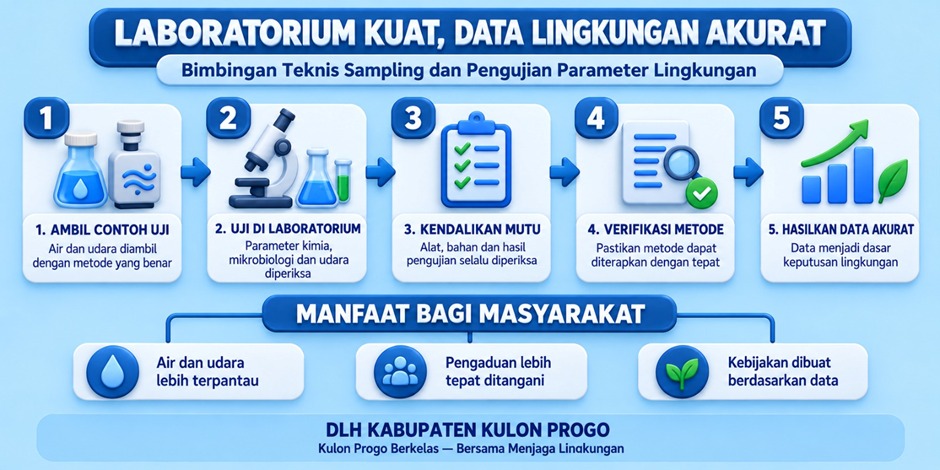 LABORATORIUM KUAT, DATA LINGKUNGAN AKURAT

Bimbingan Teknis Sampling dan Pengujian Parameter Lingkungan

1

1. AMBIL CONTOH UJI

Air dan udara diambil dengan metode yang benar

2

2. UJI DI LABORATORIUM

Parameter kimia, mikrobiologi dan udara diperiksa

3

3. KENDALIKAN MUTU

Alat, bahan dan hasil pengujian selalu diperiksa

4

4. VERIFIKASI METODE

Pastikan metode dapat diterapkan dengan tepat

5

5. HASILKAN DATA AKURAT

Data menjadi dasar keputusan lingkungan

MANFAAT BAGI MASYARAKAT

Air dan udara lebih terpantau

Pengaduan lebih tepat ditangani

Kebijakan dibuat berdasarkan data

DLH KABUPATEN KULON PROGO

Kulon Progo Berkelas — Bersama Menjaga Lingkungan